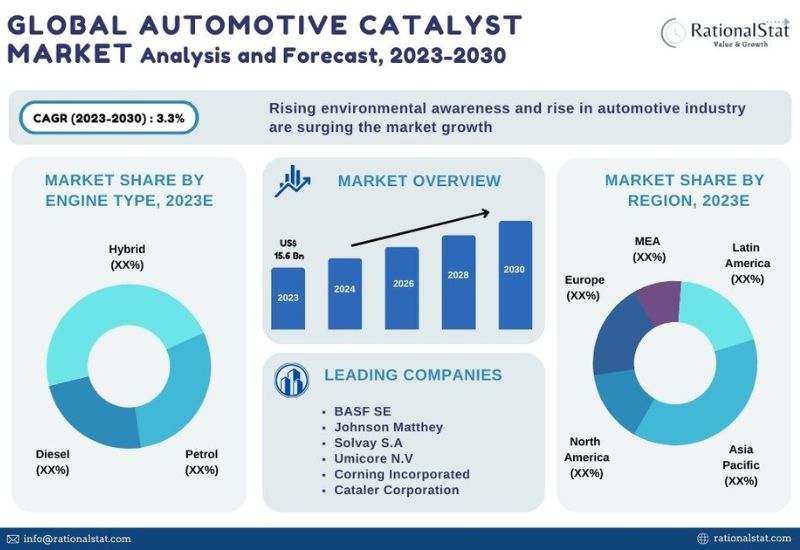 GLOBAL AUTOMOTIVE CATALYST MARKET Analysis and Forecast, 2023-2030

RationalStat
Value & Growth

CAGR (2023-2030) : 3.3%

Rising environmental awareness and rise in automotive industry are surging the market growth

MARKET SHARE BY ENGINE TYPE, 2023E

Hybrid
(XX%)

Diesel
(XX%)

Petrol
(XX%)

MARKET OVERVIEW

US$
15.6 Bn

2023

2024

2026

2028

2030

LEADING COMPANIES

• BASF SE
• Johnson Matthey
• Solvay S.A
• Umicore N.V
• Corning Incorporated
• Cataler Corporation

MARKET SHARE BY REGION, 2023E

MEA
(XX%)

Latin America
(XX%)

Europe
(XX%)

North America
(XX%)

Asia Pacific
(XX%)

info@rationalstat.com

rationalstat.com